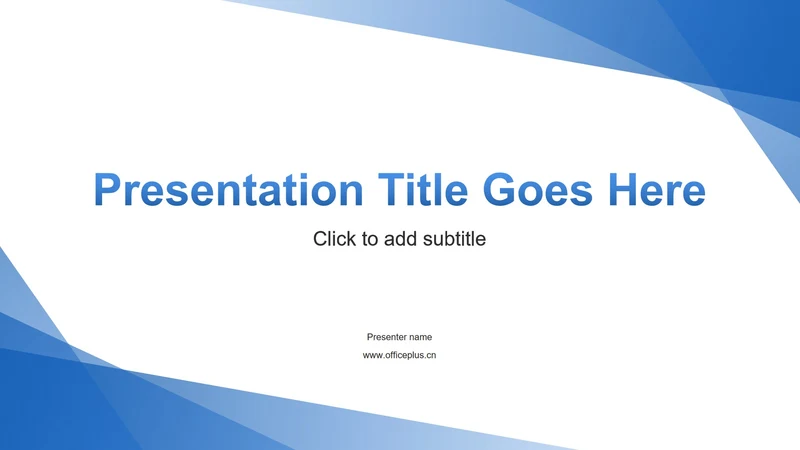 Presentation Title Goes Here

Click to add subtitle

Presenter name

www.officeplus.cn